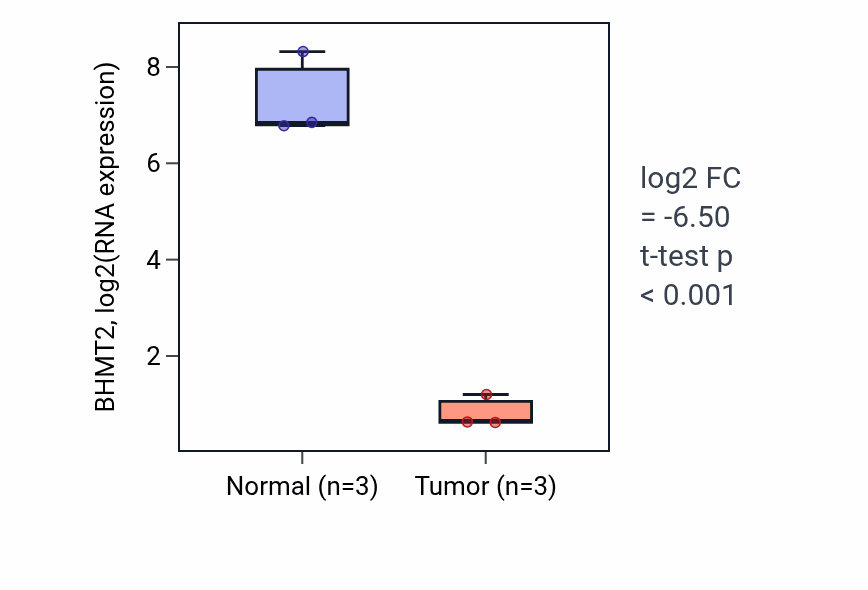 BHMT2, log2(RNA expression)

8
6
4
2

Normal (n=3)
Tumor (n=3)

log2 FC
= -6.50
t-test p
< 0.001